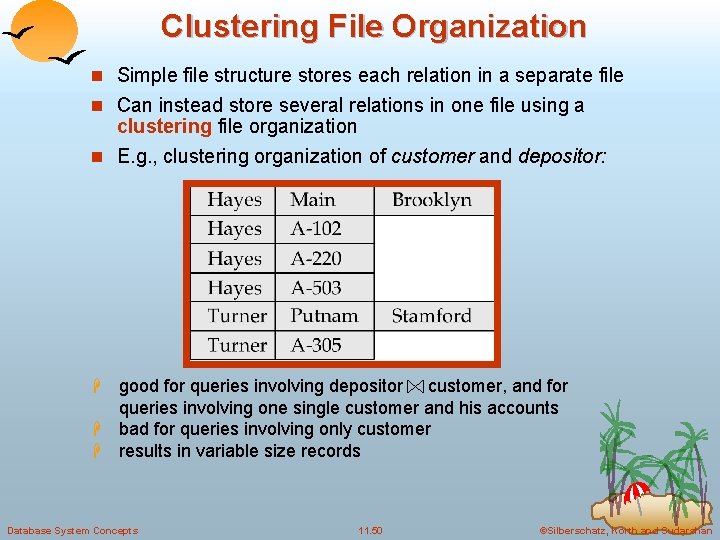 Clustering File Organization

Simple file structure stores each relation in a separate file

Can instead store several relations in one file using a clustering file organization

E.g., clustering organization of customer and depositor:

| Hayes | Main | Brooklyn |
|---|---|---|
| Hayes | A-102 | |
| Hayes | A-220 | |
| Hayes | A-503 | |
| Turner | Putnam | Stamford |
| Turner | A-305 | |

good for queries involving depositor $\bowtie$ customer, and for queries involving one single customer and his accounts

bad for queries involving only customer

results in variable size records

Database System Concepts 11.50 ©Silberschatz, Korth and Sudarshan